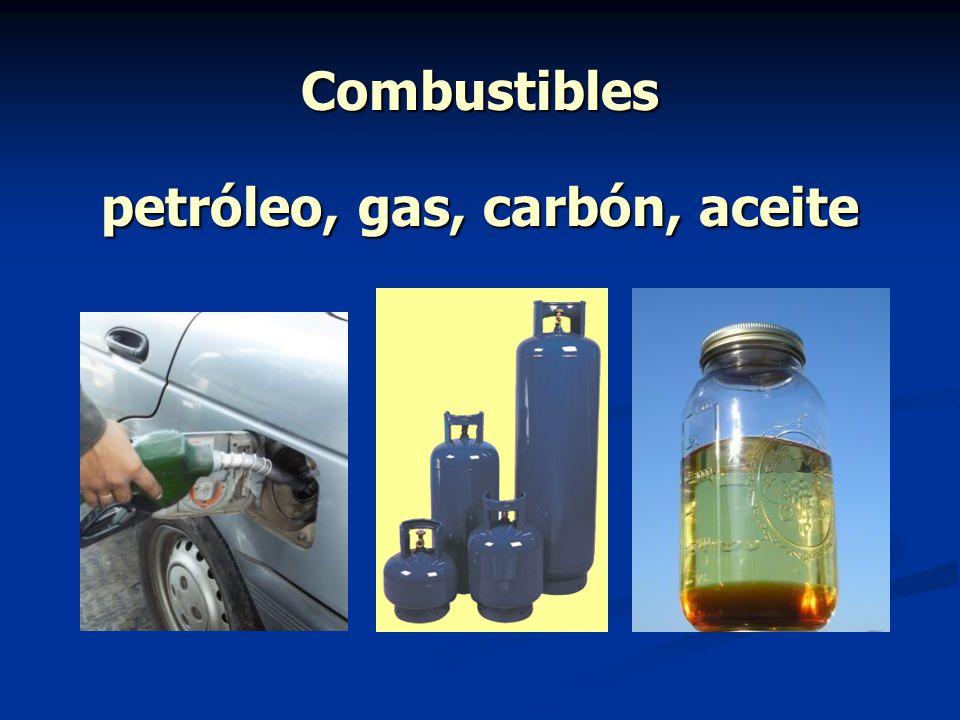 Combustibles

petróleo, gas, carbón, aceite